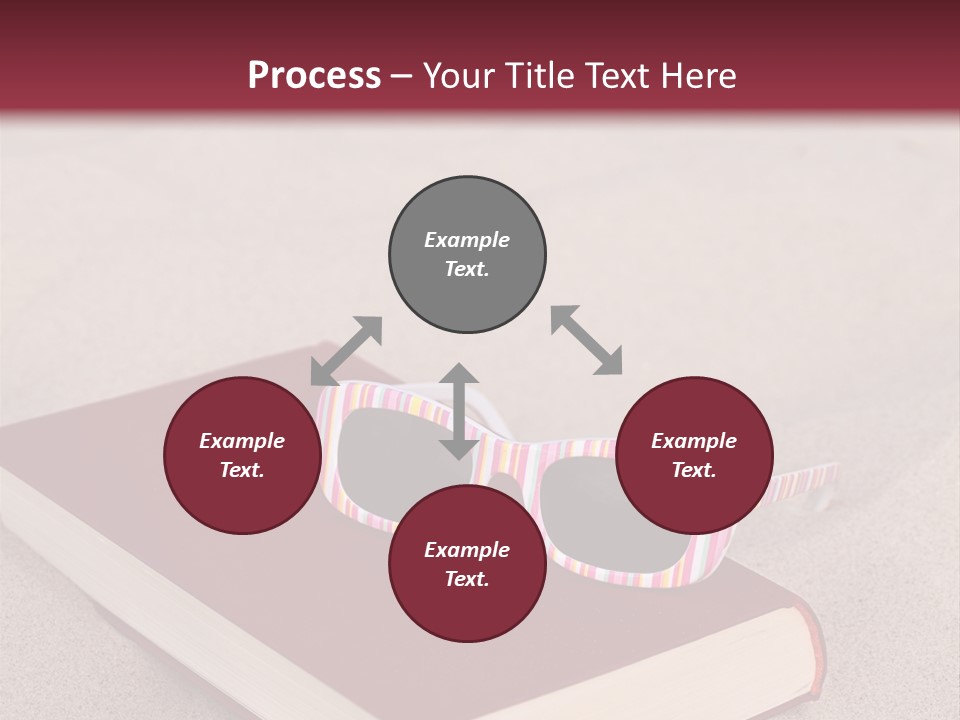 Process – Your Title Text Here

Example Text.

Example Text.

Example Text.

Example Text.